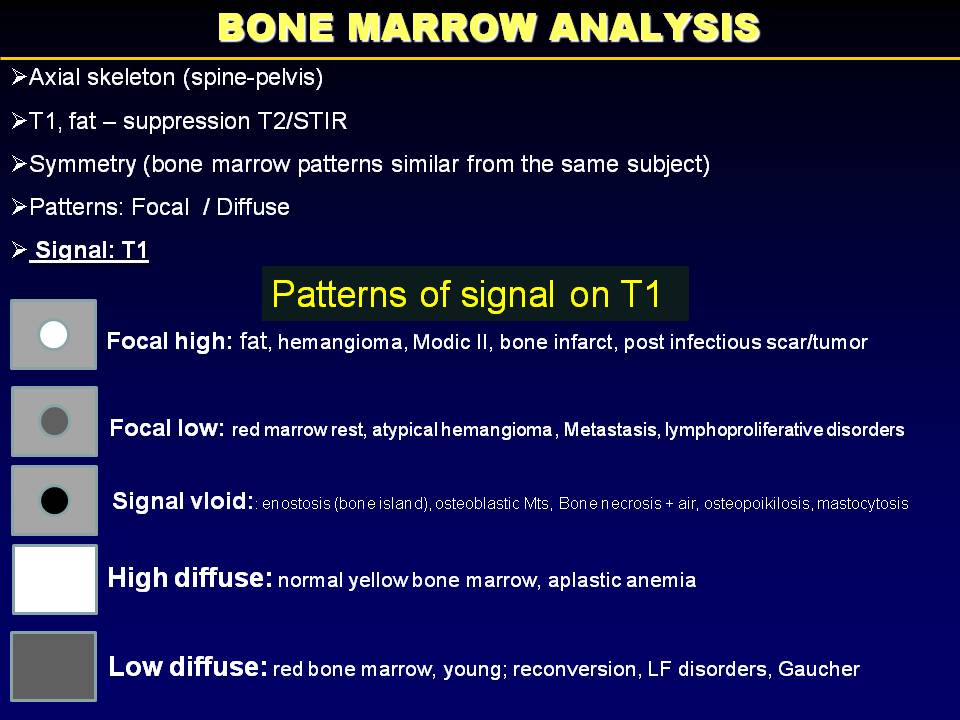 BONE MARROW ANALYSIS

➢Axial skeleton (spine-pelvis)

➢T1, fat – suppression T2/STIR

➢Symmetry (bone marrow patterns similar from the same subject)

➢Patterns: Focal / Diffuse

➢ Signal: T1

Patterns of signal on T1

Focal high: fat, hemangioma, Modic II, bone infarct, post infectious scar/tumor

Focal low: red marrow rest, atypical hemangioma, Metastasis, lymphoproliferative disorders

Signal vloid:: enostosis (bone island), osteoblastic Mts, Bone necrosis + air, osteopoikilosis, mastocytosis

High diffuse: normal yellow bone marrow, aplastic anemia

Low diffuse: red bone marrow, young; reconversion, LF disorders, Gaucher